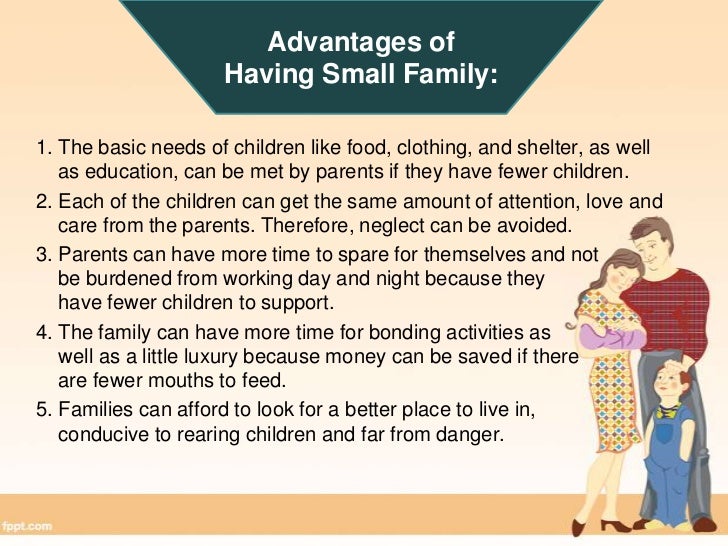 Advantages of
Having Small Family:

1. The basic needs of children like food, clothing, and shelter, as well as education, can be met by parents if they have fewer children.

2. Each of the children can get the same amount of attention, love and care from the parents. Therefore, neglect can be avoided.

3. Parents can have more time to spare for themselves and not be burdened from working day and night because they have fewer children to support.

4. The family can have more time for bonding activities as well as a little luxury because money can be saved if there are fewer mouths to feed.

5. Families can afford to look for a better place to live in, conducive to rearing children and far from danger.

fppt.com